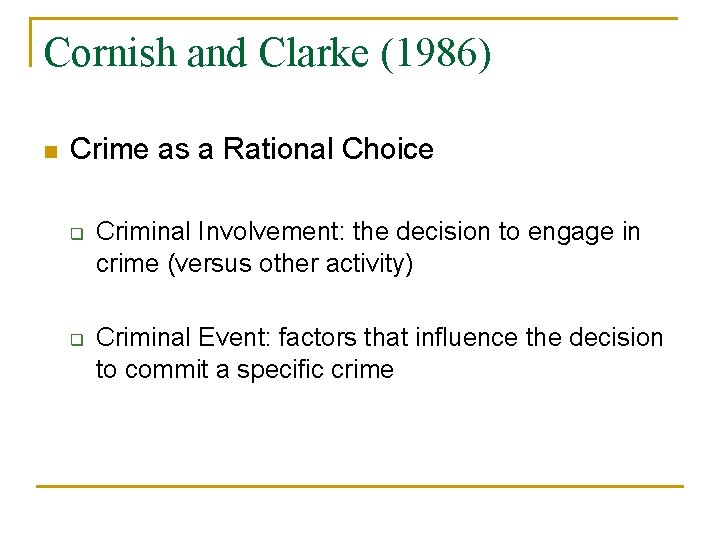 Cornish and Clarke (1986)

Crime as a Rational Choice

Criminal Involvement: the decision to engage in crime (versus other activity)

Criminal Event: factors that influence the decision to commit a specific crime